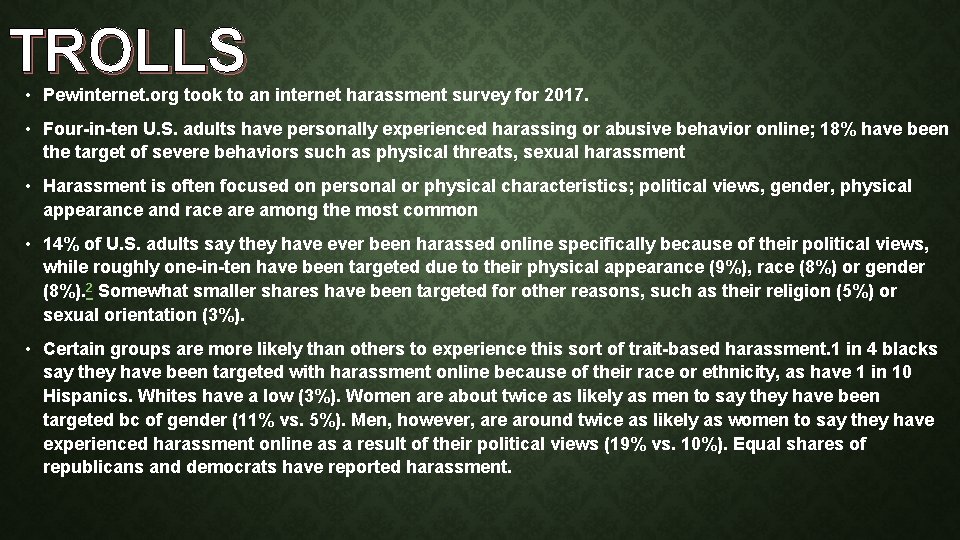 TROLLS

• Pewinternet.org took to an internet harassment survey for 2017.

• Four-in-ten U.S. adults have personally experienced harassing or abusive behavior online; 18% have been the target of severe behaviors such as physical threats, sexual harassment

• Harassment is often focused on personal or physical characteristics; political views, gender, physical appearance and race are among the most common

• 14% of U.S. adults say they have ever been harassed online specifically because of their political views, while roughly one-in-ten have been targeted due to their physical appearance (9%), race (8%) or gender (8%).2 Somewhat smaller shares have been targeted for other reasons, such as their religion (5%) or sexual orientation (3%).

• Certain groups are more likely than others to experience this sort of trait-based harassment.1 in 4 blacks say they have been targeted with harassment online because of their race or ethnicity, as have 1 in 10 Hispanics. Whites have a low (3%). Women are about twice as likely as men to say they have been targeted bc of gender (11% vs. 5%). Men, however, are around twice as likely as women to say they have experienced harassment online as a result of their political views (19% vs. 10%). Equal shares of republicans and democrats have reported harassment.